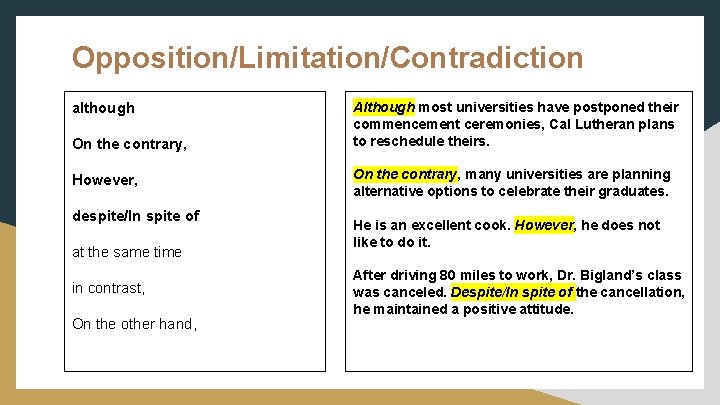 Opposition/Limitation/Contradiction

although

On the contrary,

However,

despite/In spite of

at the same time

in contrast,

On the other hand,

Although most universities have postponed their commencement ceremonies, Cal Lutheran plans to reschedule theirs.

On the contrary, many universities are planning alternative options to celebrate their graduates.

He is an excellent cook. However, he does not like to do it.

After driving 80 miles to work, Dr. Bigland's class was canceled. Despite/In spite of the cancellation, he maintained a positive attitude.